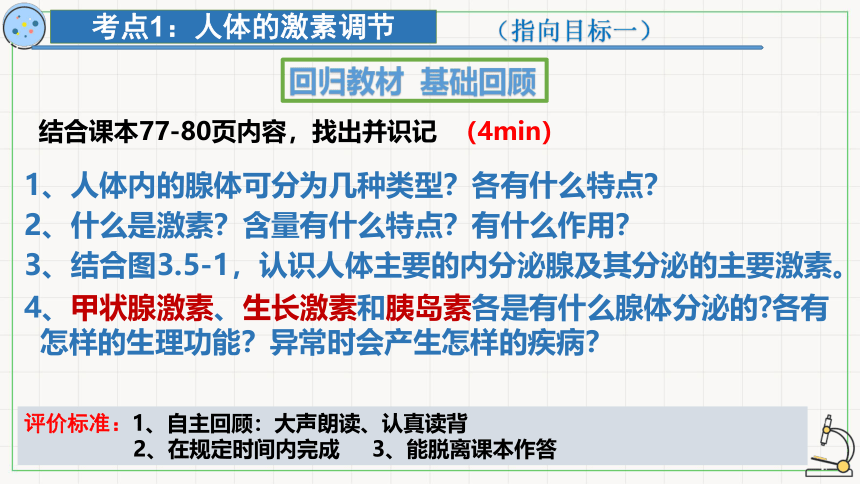 考点1：人体的激素调节

（指向目标一）

回归教材 基础回顾

结合课本77-80页内容，找出并识记 (4min)

1、人体内的腺体可分为几种类型？各有什么特点？

2、什么是激素？含量有什么特点？有什么作用？

3、结合图3.5-1，认识人体主要的内分泌腺及其分泌的主要激素。

4、甲状腺激素、生长激素和胰岛素各是有什么腺体分泌的?各有怎样的生理功能？异常时会产生怎样的疾病？

评价标准：1、自主回顾：大声朗读、认真读背
2、在规定时间内完成 3、能脱离课本作答